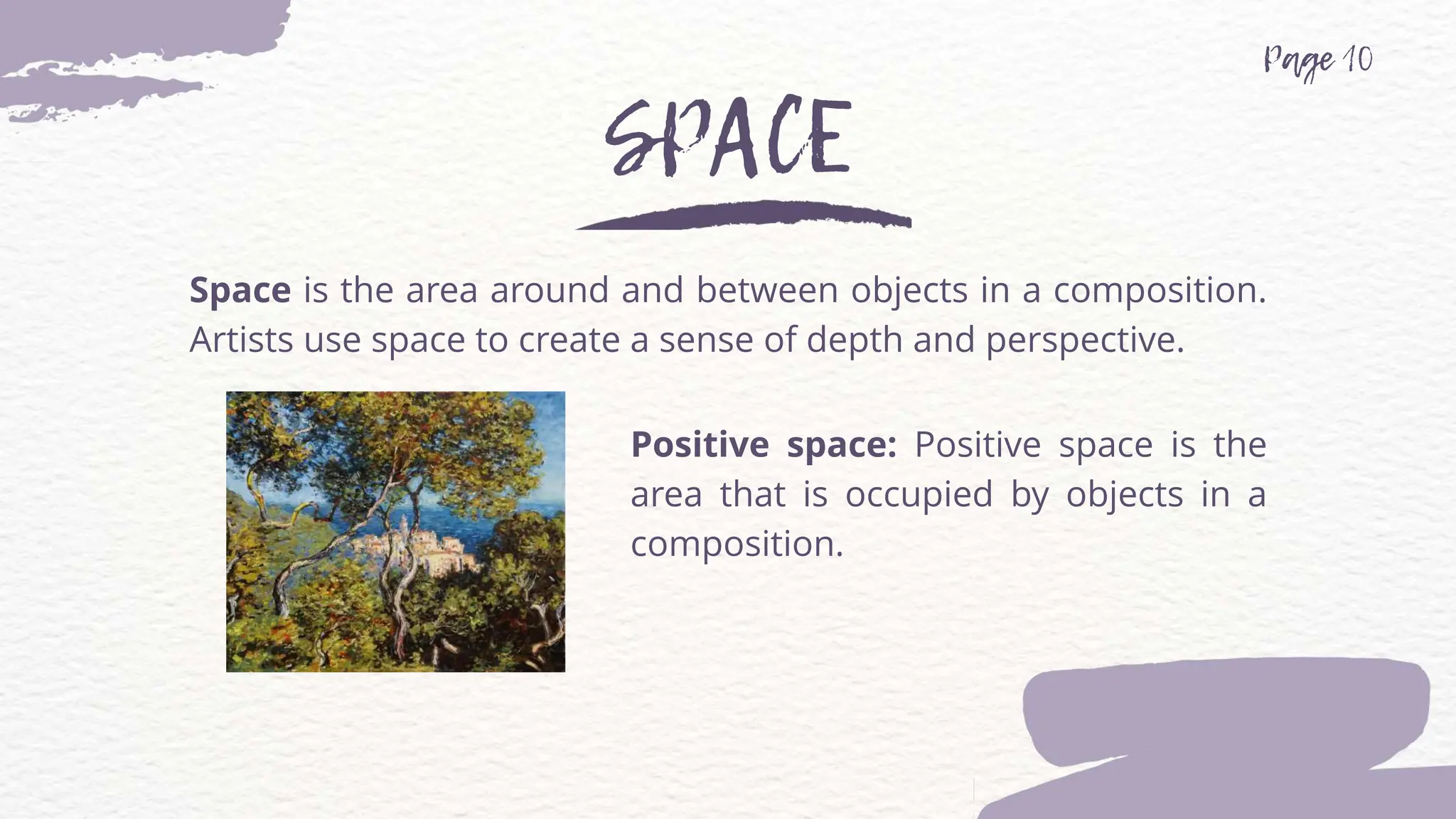 Page 10

SPACE

Space is the area around and between objects in a composition. Artists use space to create a sense of depth and perspective.

Positive space: Positive space is the area that is occupied by objects in a composition.